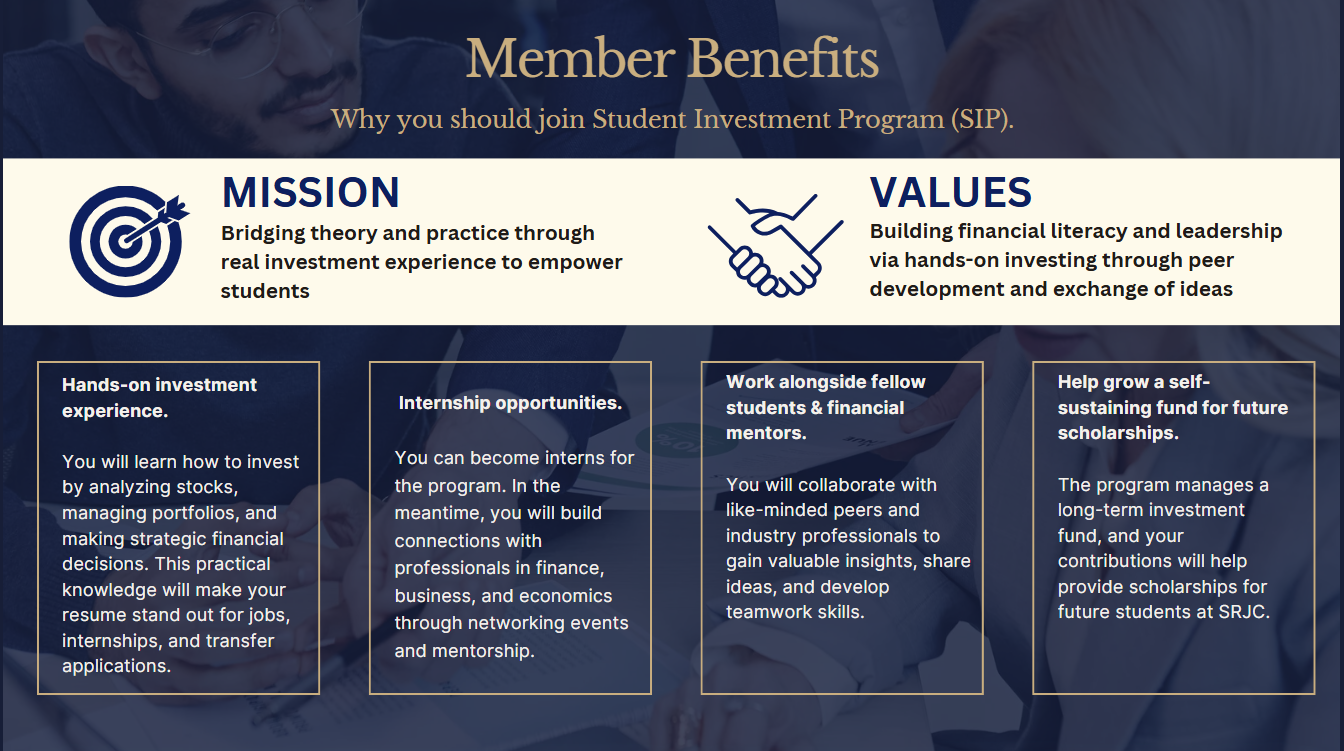 Member Benefits

Why you should join Student Investment Program (SIP).

MISSION

Bridging theory and practice through real investment experience to empower students

VALUES

Building financial literacy and leadership via hands-on investing through peer development and exchange of ideas

Hands-on investment experience.

You will learn how to invest by analyzing stocks, managing portfolios, and making strategic financial decisions. This practical knowledge will make your resume stand out for jobs, internships, and transfer applications.

Internship opportunities.

You can become interns for the program. In the meantime, you will build connections with professionals in finance, business, and economics through networking events and mentorship.

Work alongside fellow students & financial mentors.

You will collaborate with like-minded peers and industry professionals to gain valuable insights, share ideas, and develop teamwork skills.

Help grow a self-sustaining fund for future scholarships.

The program manages a long-term investment fund, and your contributions will help provide scholarships for future students at SRJC.